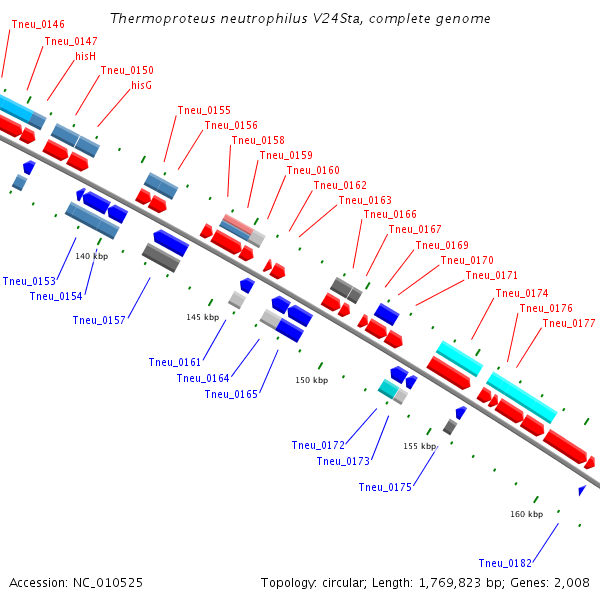 Thermoproteus neutrophilus V24Sta, complete genome

Tneu_0146
Tneu_0147
hisH
Tneu_0150
hisG
Tneu_0155
Tneu_0156
Tneu_0158
Tneu_0159
Tneu_0160
Tneu_0162
Tneu_0163
Tneu_0166
Tneu_0167
Tneu_0169
Tneu_0170
Tneu_0171
Tneu_0174
Tneu_0176
Tneu_0177

140 kbp
Tneu_0153
Tneu_0154
Tneu_0157
145 kbp
Tneu_0161
Tneu_0164
Tneu_0165
150 kbp
Tneu_0172
Tneu_0173
155 kbp
Tneu_0175
160 kbp
Tneu_0182

Accession: NC_010525

Topology: circular; Length: 1,769,823 bp; Genes: 2,008